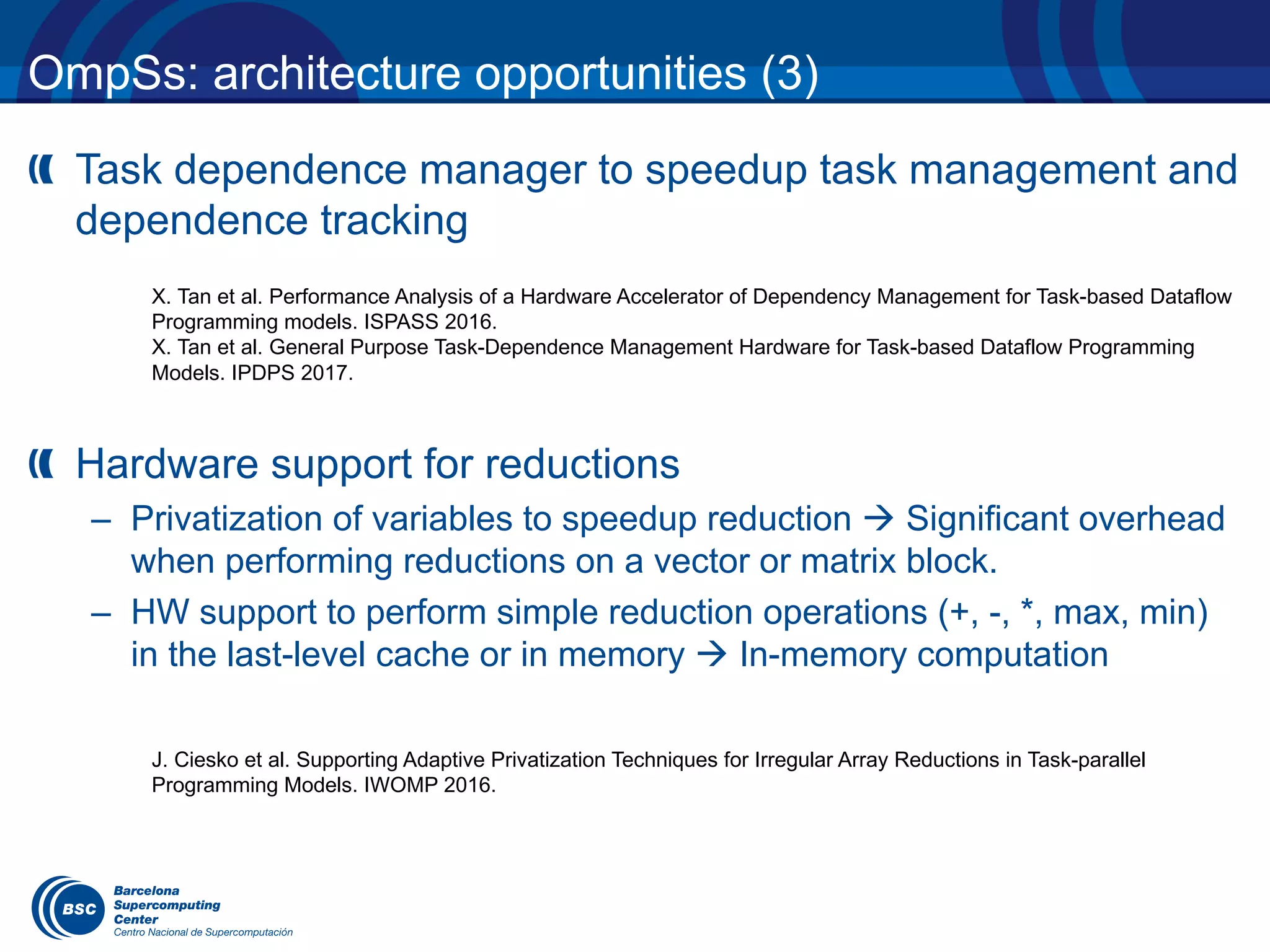 OmpSs: architecture opportunities (3)

Task dependence manager to speedup task management and dependence tracking

X. Tan et al. Performance Analysis of a Hardware Accelerator of Dependency Management for Task-based Dataflow Programming models. ISPASS 2016.
X. Tan et al. General Purpose Task-Dependence Management Hardware for Task-based Dataflow Programming Models. IPDPS 2017.

Hardware support for reductions

– Privatization of variables to speedup reduction → Significant overhead when performing reductions on a vector or matrix block.

– HW support to perform simple reduction operations (+, -, *, max, min) in the last-level cache or in memory → In-memory computation

J. Ciesko et al. Supporting Adaptive Privatization Techniques for Irregular Array Reductions in Task-parallel Programming Models. IWOMP 2016.

BSC
Barcelona Supercomputing Center
Centro Nacional de Supercomputación